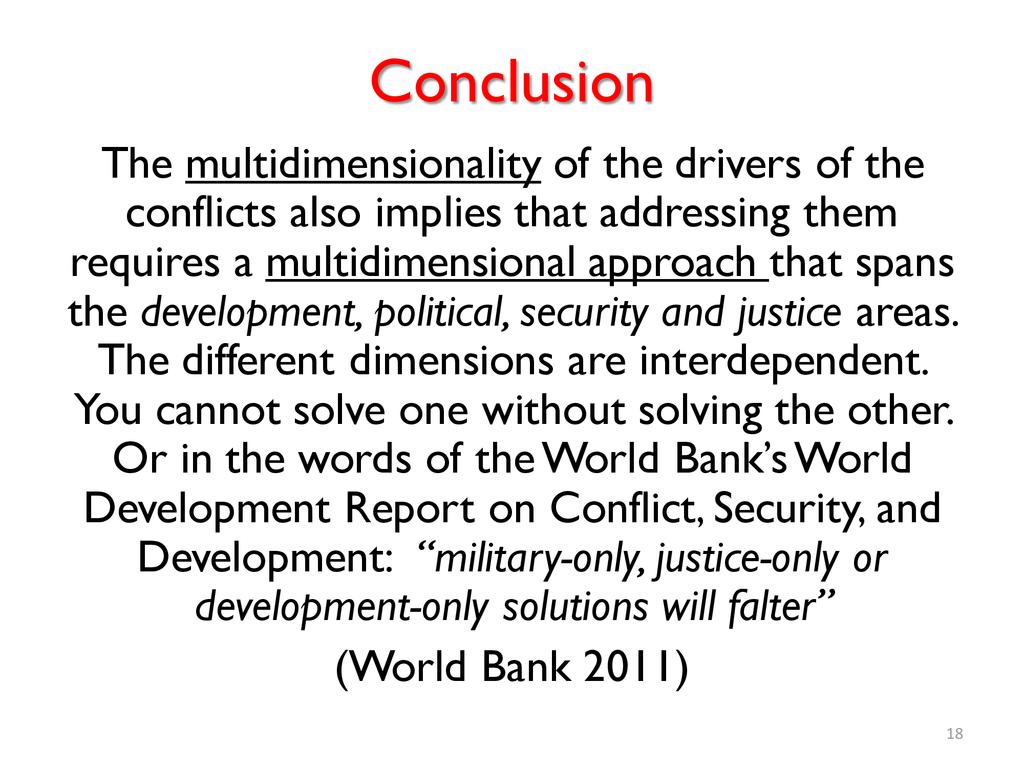 Conclusion

The multidimensionality of the drivers of the conflicts also implies that addressing them requires a multidimensional approach that spans the development, political, security and justice areas. The different dimensions are interdependent. You cannot solve one without solving the other. Or in the words of the World Bank's World Development Report on Conflict, Security, and Development: "military-only, justice-only or development-only solutions will falter"

(World Bank 2011)

18